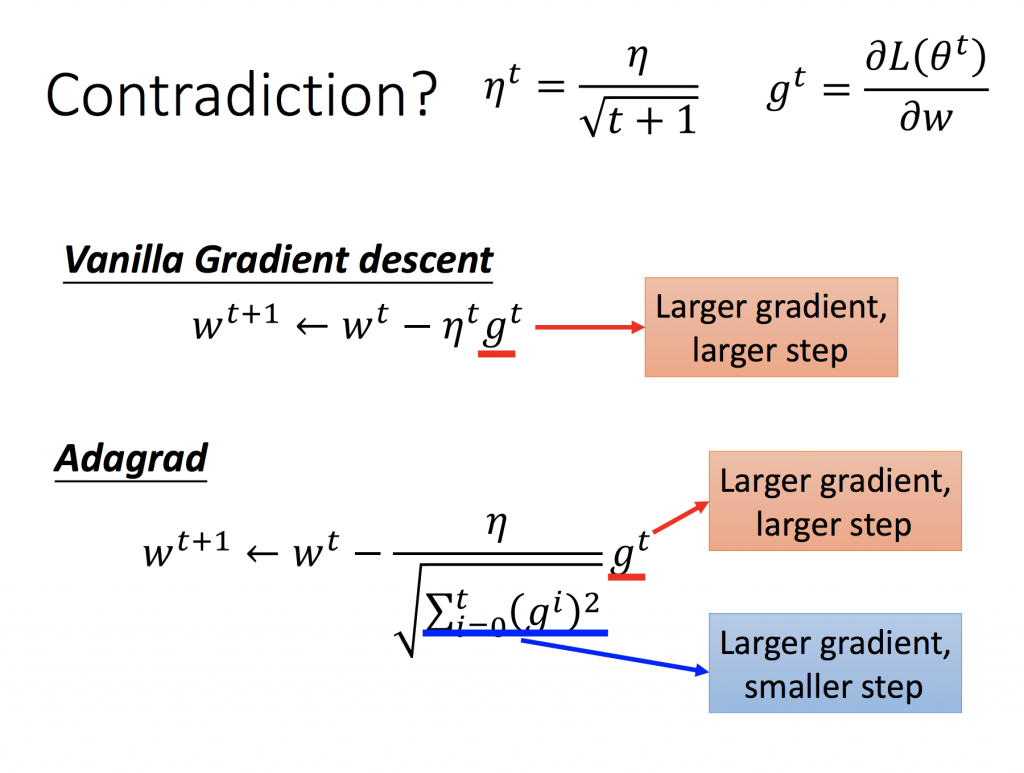 Contradiction? $\eta^t = \frac{\eta}{\sqrt{t+1}}$ $g^t = \frac{\partial L(\theta^t)}{\partial w}$

Vanilla Gradient descent

$w^{t+1} \leftarrow w^t - \eta^t g^t$

Larger gradient, larger step

Adagrad

$w^{t+1} \leftarrow w^t - \frac{\eta}{\sqrt{\sum_{i=0}^{t}(g^i)^2}} g^t$

Larger gradient, larger step

Larger gradient, smaller step